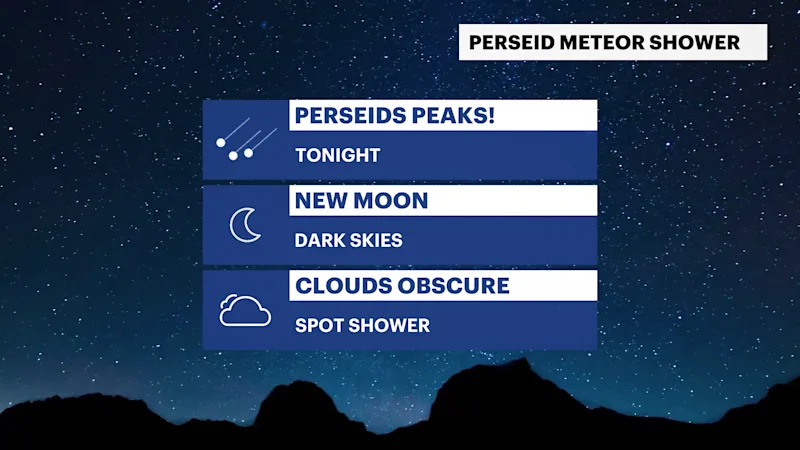 PERSEID METEOR SHOWER

PERSEIDS PEAKS!

TONIGHT

NEW MOON

DARK SKIES

CLOUDS OBSCURE

SPOT SHOWER